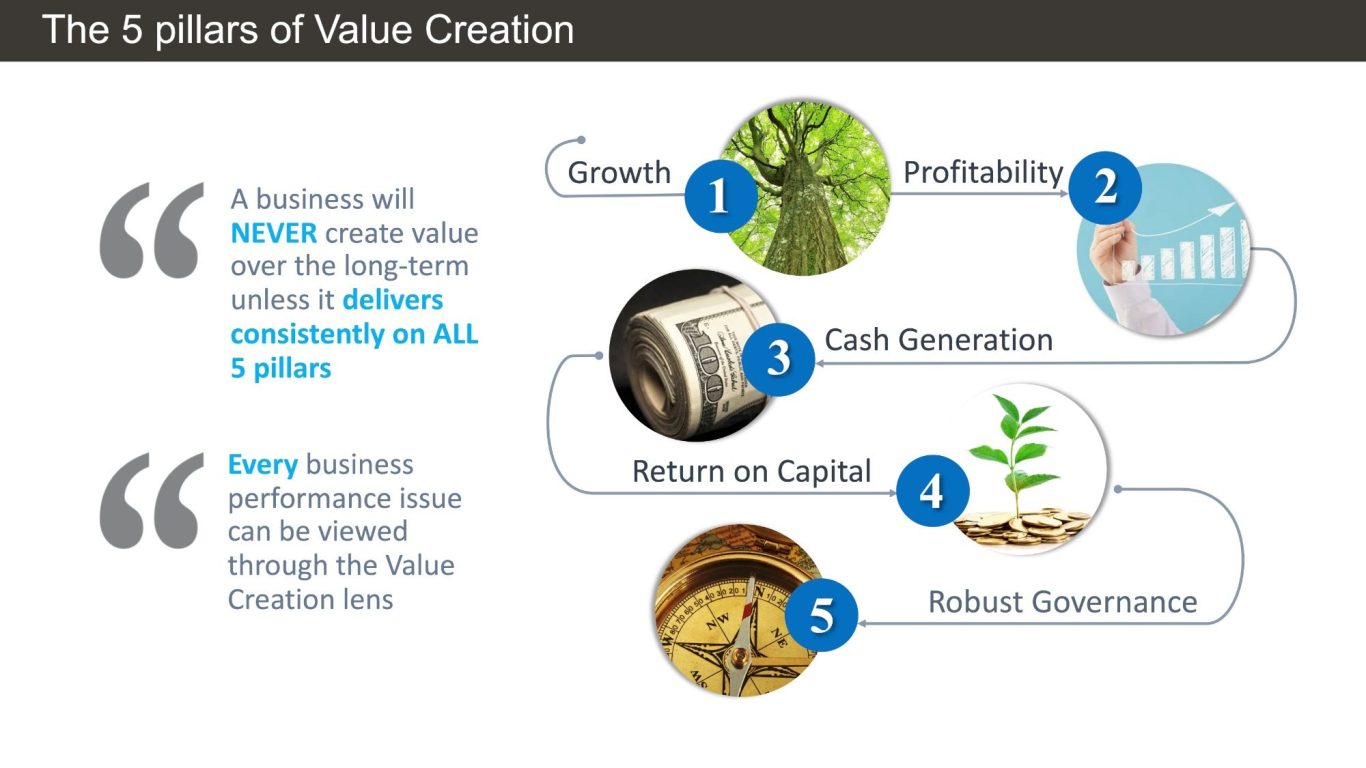 The 5 pillars of Value Creation

“

A business will NEVER create value over the long-term unless it delivers consistently on ALL 5 pillars

“

Every business performance issue can be viewed through the Value Creation lens

Growth 1

Profitability 2

3 Cash Generation

Return on Capital 4

5 Robust Governance